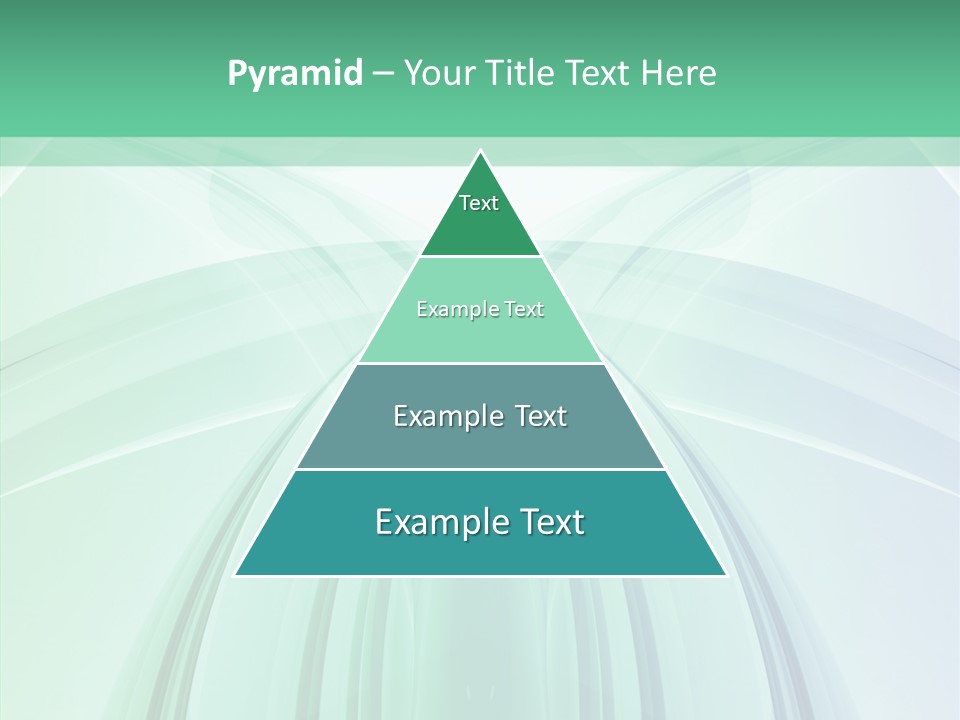 Pyramid – Your Title Text Here

Text

Example Text

Example Text

Example Text